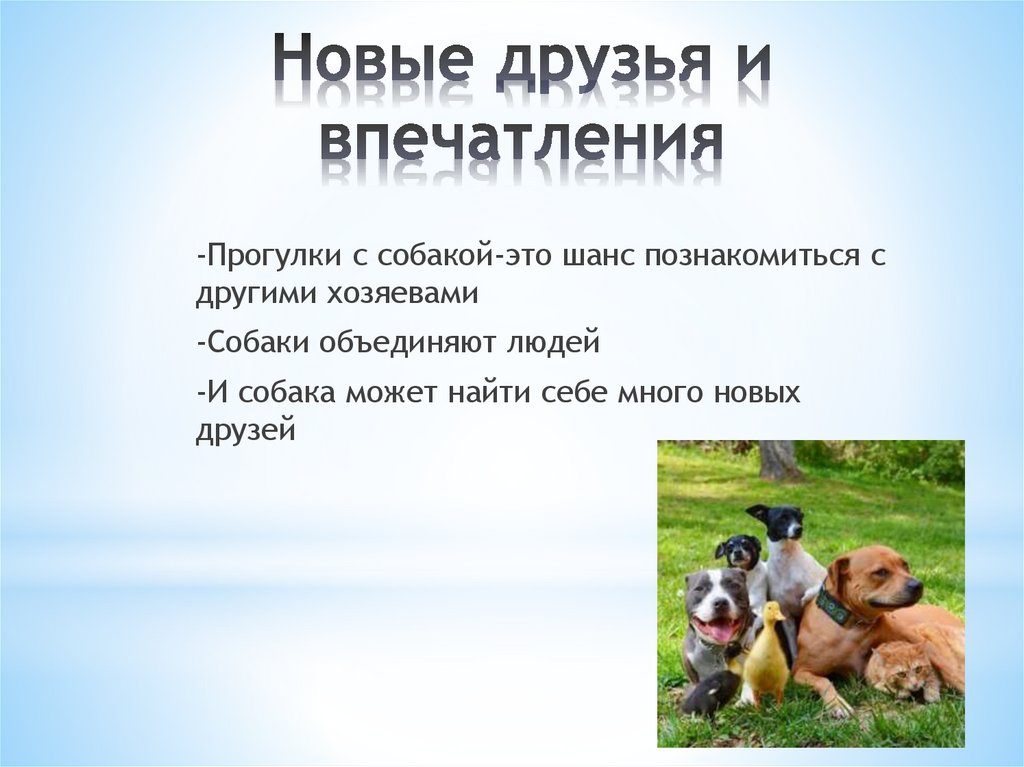 Новые друзья и впечатления

-Прогулки с собакой-это шанс познакомиться с другими хозяевами

-Собаки объединяют людей

-И собака может найти себе много новых друзей